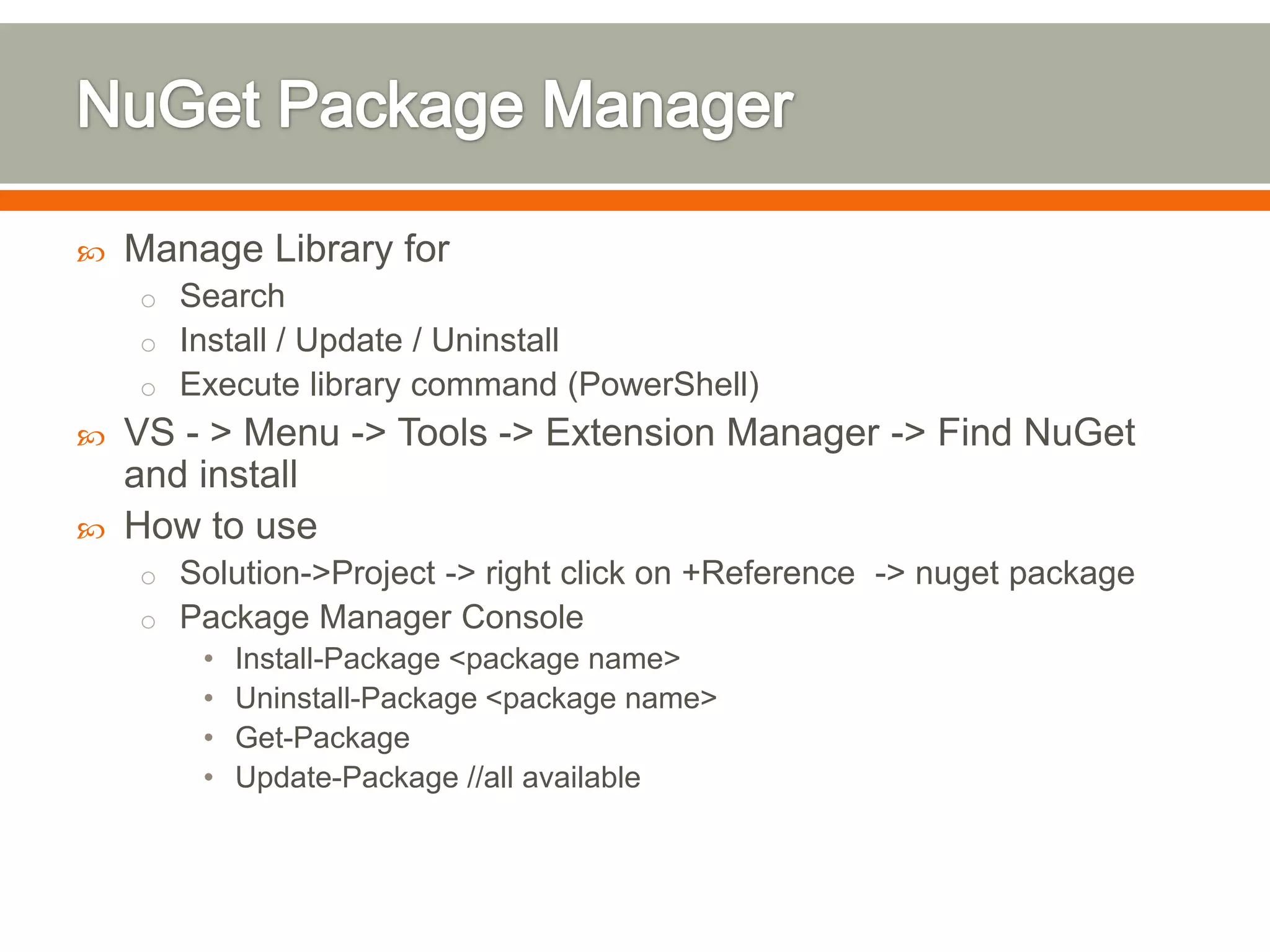 NuGet Package Manager

Manage Library for
Search
Install / Update / Uninstall
Execute library command (PowerShell)

VS - > Menu -> Tools -> Extension Manager -> Find NuGet and install

How to use
Solution->Project -> right click on +Reference -> nuget package
Package Manager Console
Install-Package <package name>
Uninstall-Package <package name>
Get-Package
Update-Package //all available